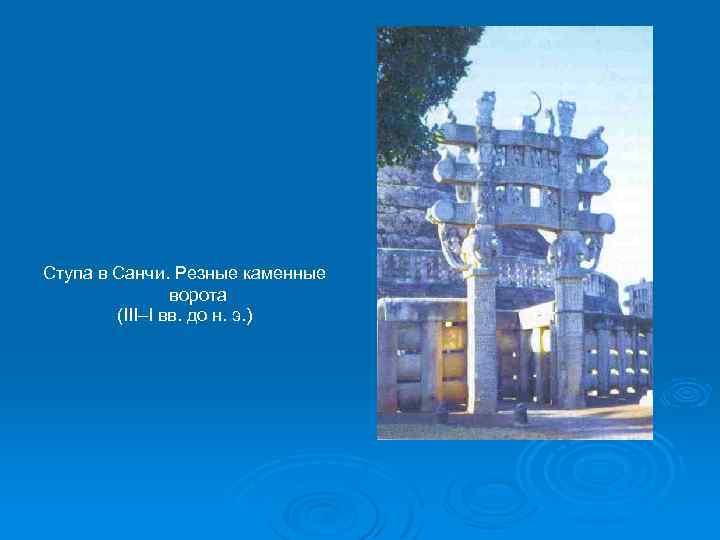 Ступа в Санчи. Резные каменные ворота
(III–I вв. до н. э.)